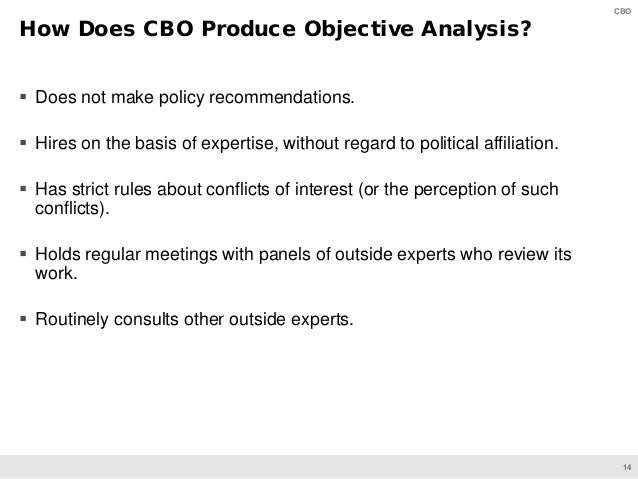 CBO

How Does CBO Produce Objective Analysis?

▪ Does not make policy recommendations.

▪ Hires on the basis of expertise, without regard to political affiliation.

▪ Has strict rules about conflicts of interest (or the perception of such conflicts).

▪ Holds regular meetings with panels of outside experts who review its work.

▪ Routinely consults other outside experts.

14